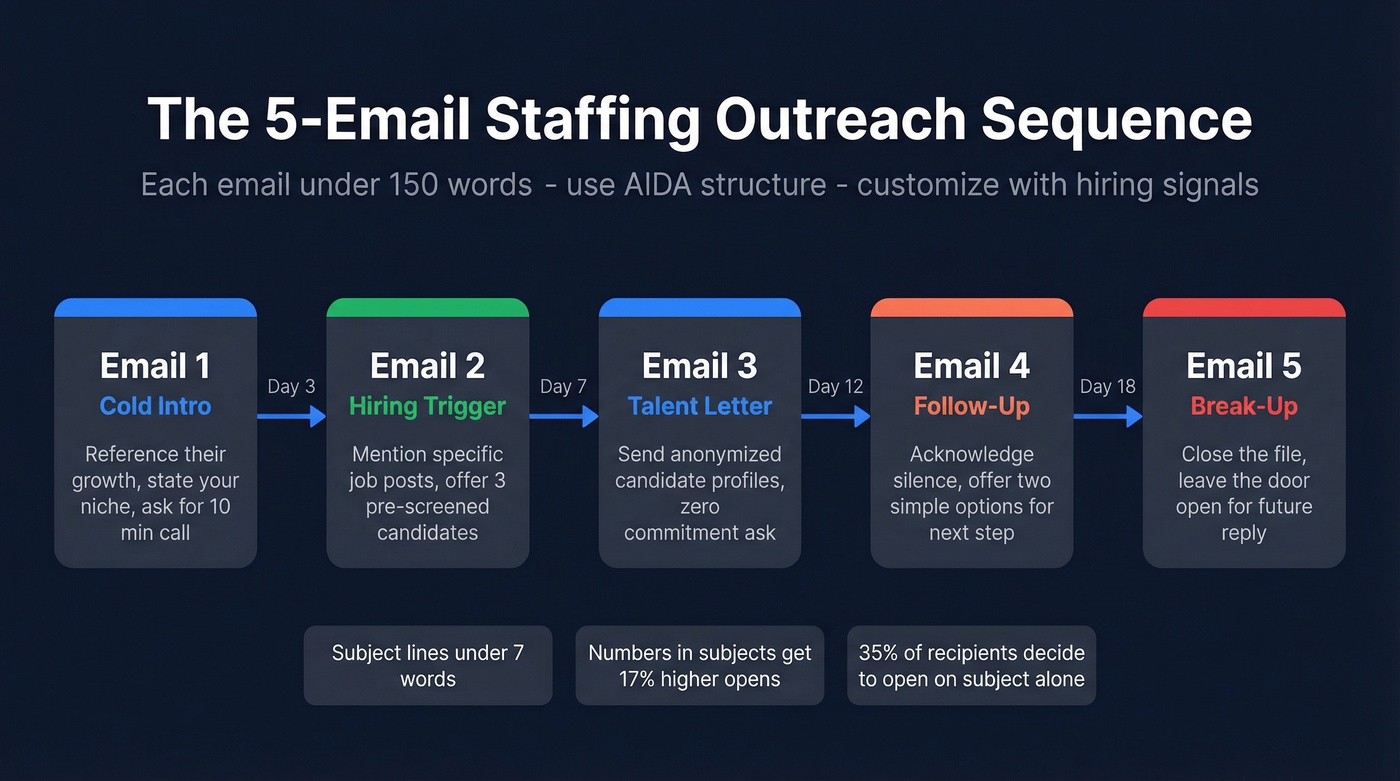 The 5-Email Staffing Outreach Sequence

Each email under 150 words - use AIDA structure - customize with hiring signals

Email 1
Cold Intro
Reference their growth, state your niche, ask for 10 min call

Day 3

Email 2
Hiring Trigger
Mention specific job posts, offer 3 pre-screened candidates

Day 7

Email 3
Talent Letter
Send anonymized candidate profiles, zero commitment ask

Day 12

Email 4
Follow-Up
Acknowledge silence, offer two simple options for next step

Day 18

Email 5
Break-Up
Close the file, leave the door open for future reply

Subject lines under 7 words

Numbers in subjects get 17% higher opens

35% of recipients decide to open on subject alone